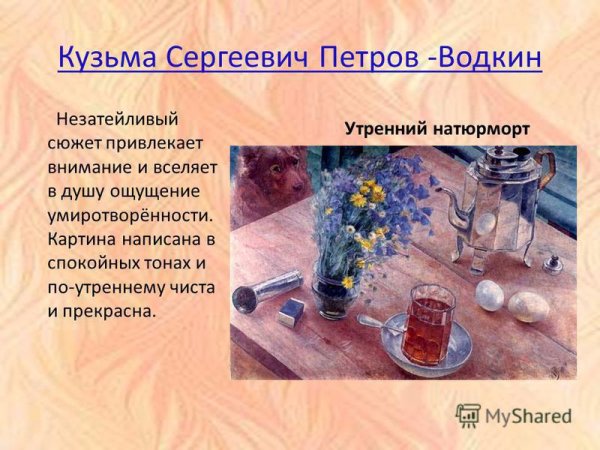 Кузьма Сергеевич Петров -Водкин

Незатейливый сюжет привлекает внимание и вселяет в душу ощущение умиротворённости. Картина написана в спокойных тонах и по-утреннему чиста и прекрасна.

Утренний натюрморт

MyShared